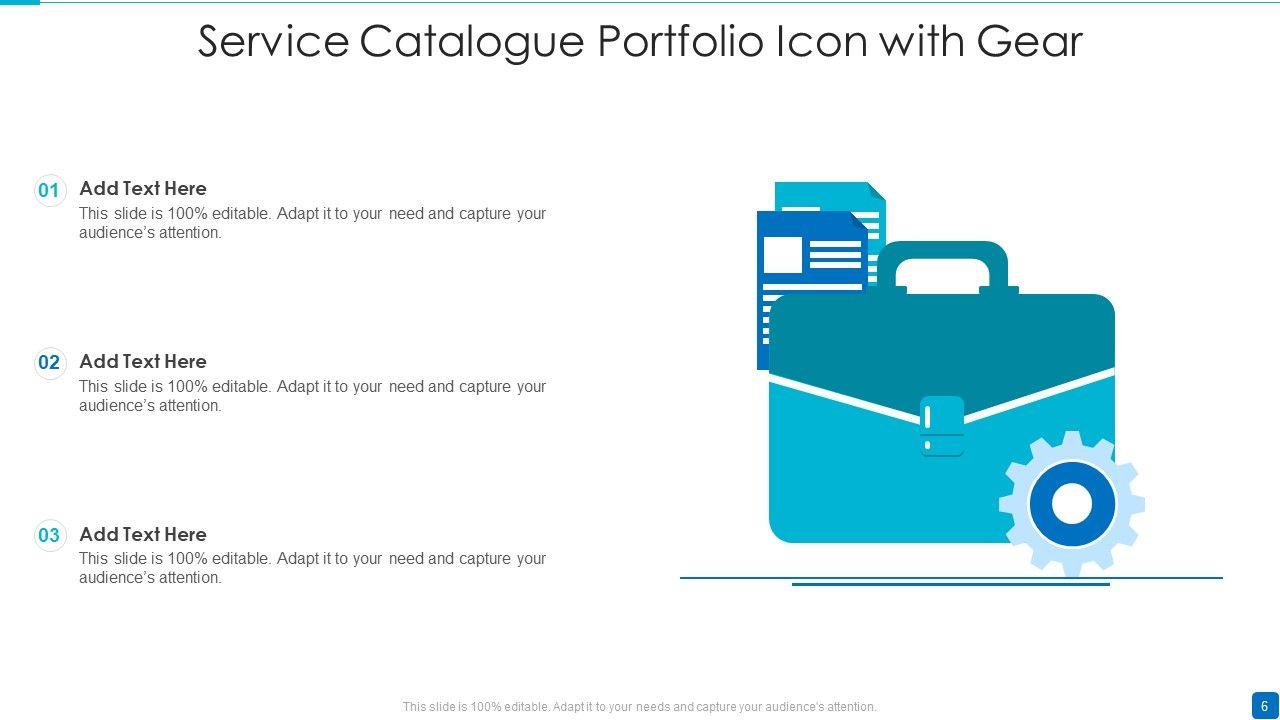 Service Catalogue Portfolio Icon with Gear

01 Add Text Here
This slide is 100% editable. Adapt it to your need and capture your audience's attention.

02 Add Text Here
This slide is 100% editable. Adapt it to your need and capture your audience's attention.

03 Add Text Here
This slide is 100% editable. Adapt it to your need and capture your audience's attention.

This slide is 100% editable. Adapt it to your needs and capture your audience's attention.

6